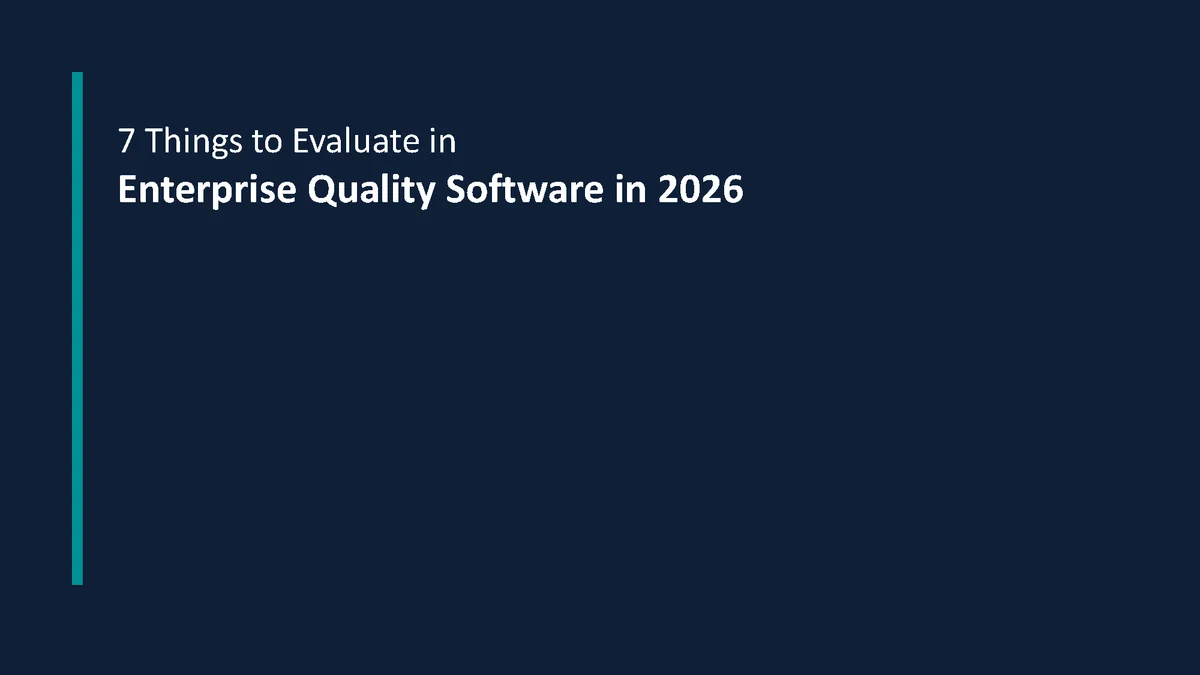 7 Things to Evaluate in
Enterprise Quality Software in 2026